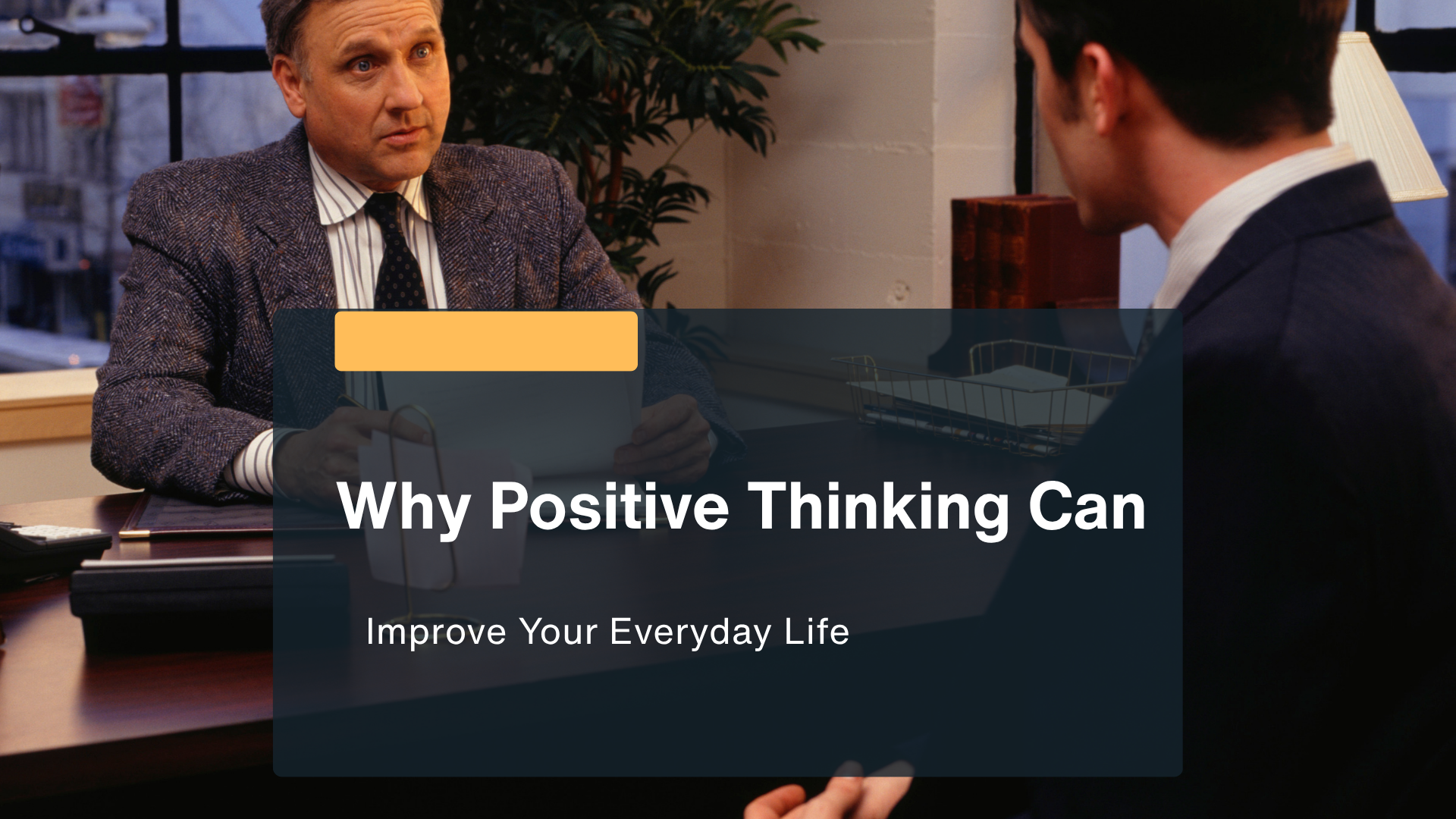 Why Positive Thinking Can

Improve Your Everyday Life